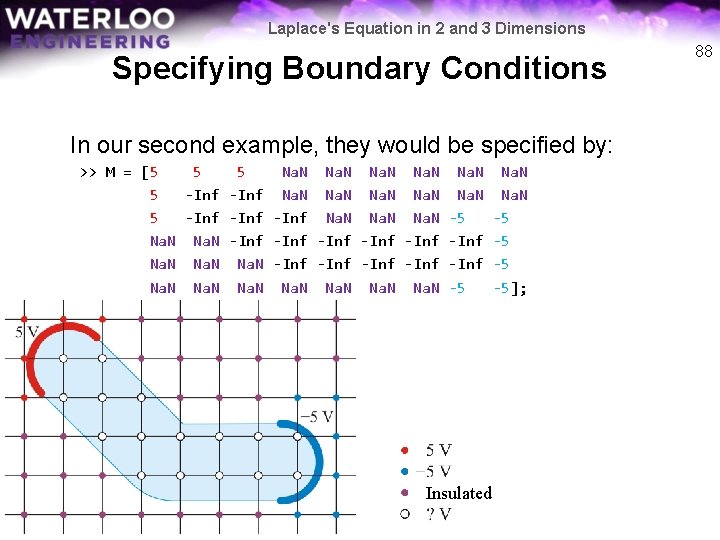 WATERLOO ENGINEERING

Laplace's Equation in 2 and 3 Dimensions

88

Specifying Boundary Conditions

In our second example, they would be specified by:

>> M = [5 5 5 NaN NaN NaN NaN NaN NaN
5 -Inf -Inf NaN NaN NaN NaN NaN NaN
5 -Inf -Inf -Inf NaN NaN NaN -5 -5
NaN NaN -Inf -Inf -Inf -Inf -Inf -Inf -5
NaN NaN NaN -Inf -Inf -Inf -Inf -Inf -5
NaN NaN NaN NaN NaN NaN NaN -5 -5];

5 V

−5 V

5 V
−5 V
Insulated
? V